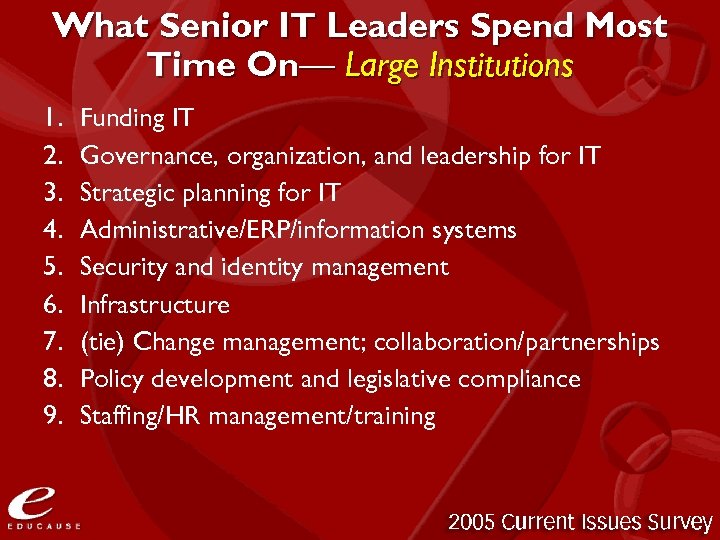 What Senior IT Leaders Spend Most Time On— Large Institutions

1. Funding IT
2. Governance, organization, and leadership for IT
3. Strategic planning for IT
4. Administrative/ERP/information systems
5. Security and identity management
6. Infrastructure
7. (tie) Change management; collaboration/partnerships
8. Policy development and legislative compliance
9. Staffing/HR management/training

e
EDUCAUSE

2005 Current Issues Survey